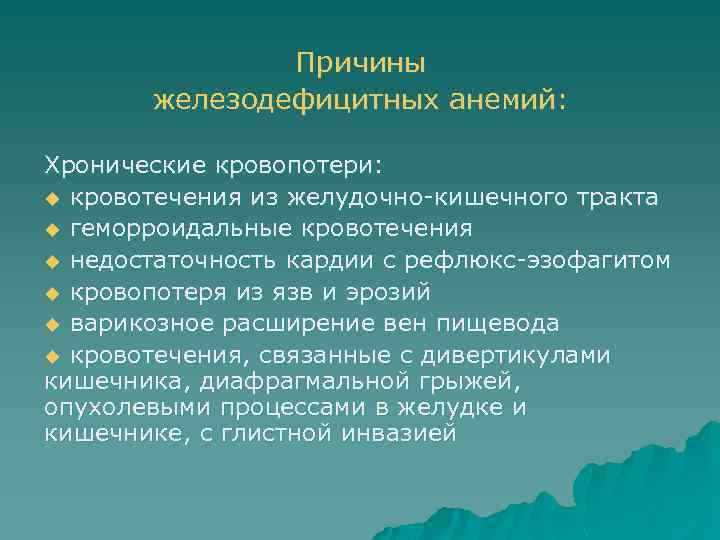 Причины железодефицитных анемий:

Хронические кровопотери:
◆ кровотечения из желудочно-кишечного тракта
◆ геморроидальные кровотечения
◆ недостаточность кардии с рефлюкс-эзофагитом
◆ кровопотеря из язв и эрозий
◆ варикозное расширение вен пищевода
◆ кровотечения, связанные с дивертикулами кишечника, диафрагмальной грыжей, опухолевыми процессами в желудке и кишечнике, с глистной инвазией